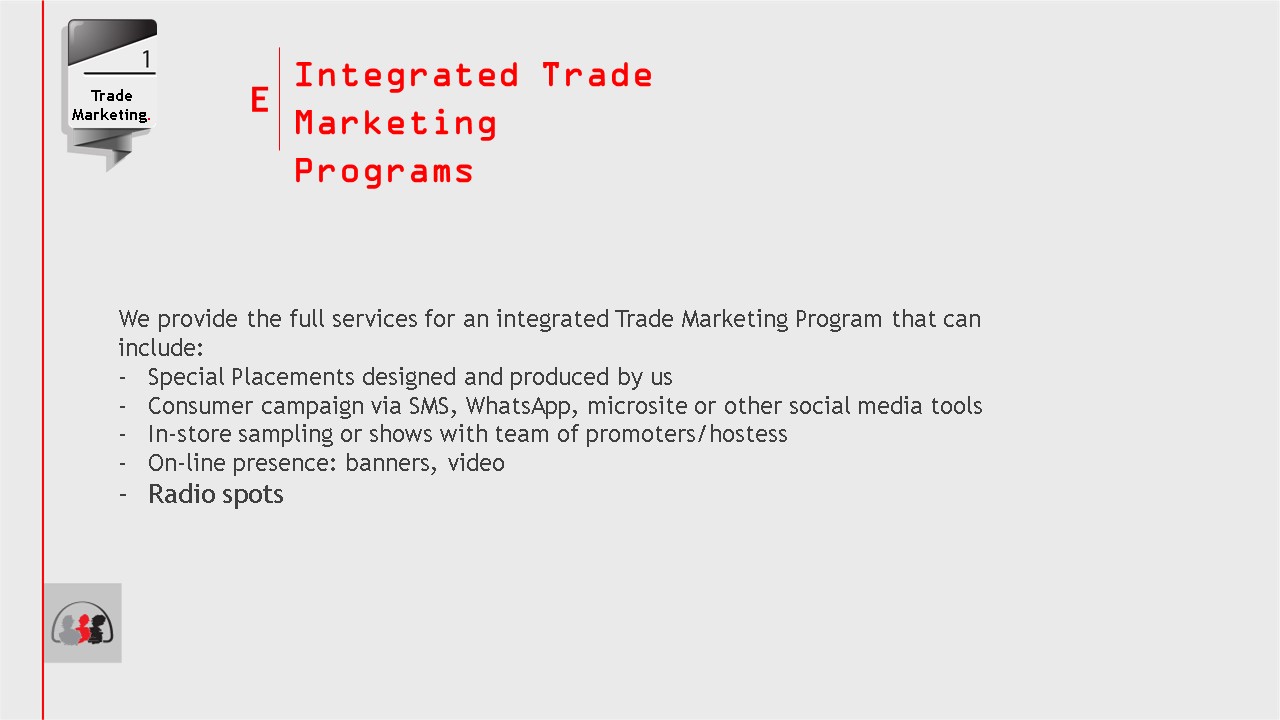 1

Trade Marketing.

E

Integrated Trade Marketing Programs

We provide the full services for an integrated Trade Marketing Program that can include:
- Special Placements designed and produced by us
- Consumer campaign via SMS, WhatsApp, microsite or other social media tools
- In-store sampling or shows with team of promoters/hostess
- On-line presence: banners, video
- Radio spots